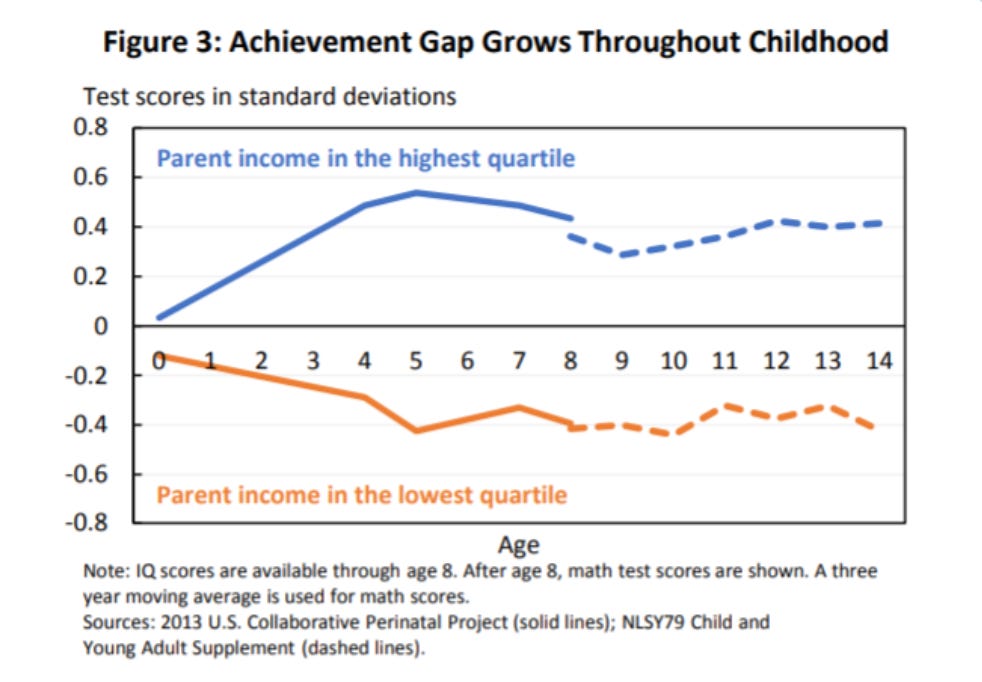 Figure 3: Achievement Gap Grows Throughout Childhood

Test scores in standard deviations

0.8
0.6
0.4
0.2
0
-0.2
-0.4
-0.6
-0.8

Parent income in the highest quartile

0 1 2 3 4 5 6 7 8 9 10 11 12 13 14

Parent income in the lowest quartile

Age

Note: IQ scores are available through age 8. After age 8, math test scores are shown. A three year moving average is used for math scores.
Sources: 2013 U.S. Collaborative Perinatal Project (solid lines); NLSY79 Child and Young Adult Supplement (dashed lines).